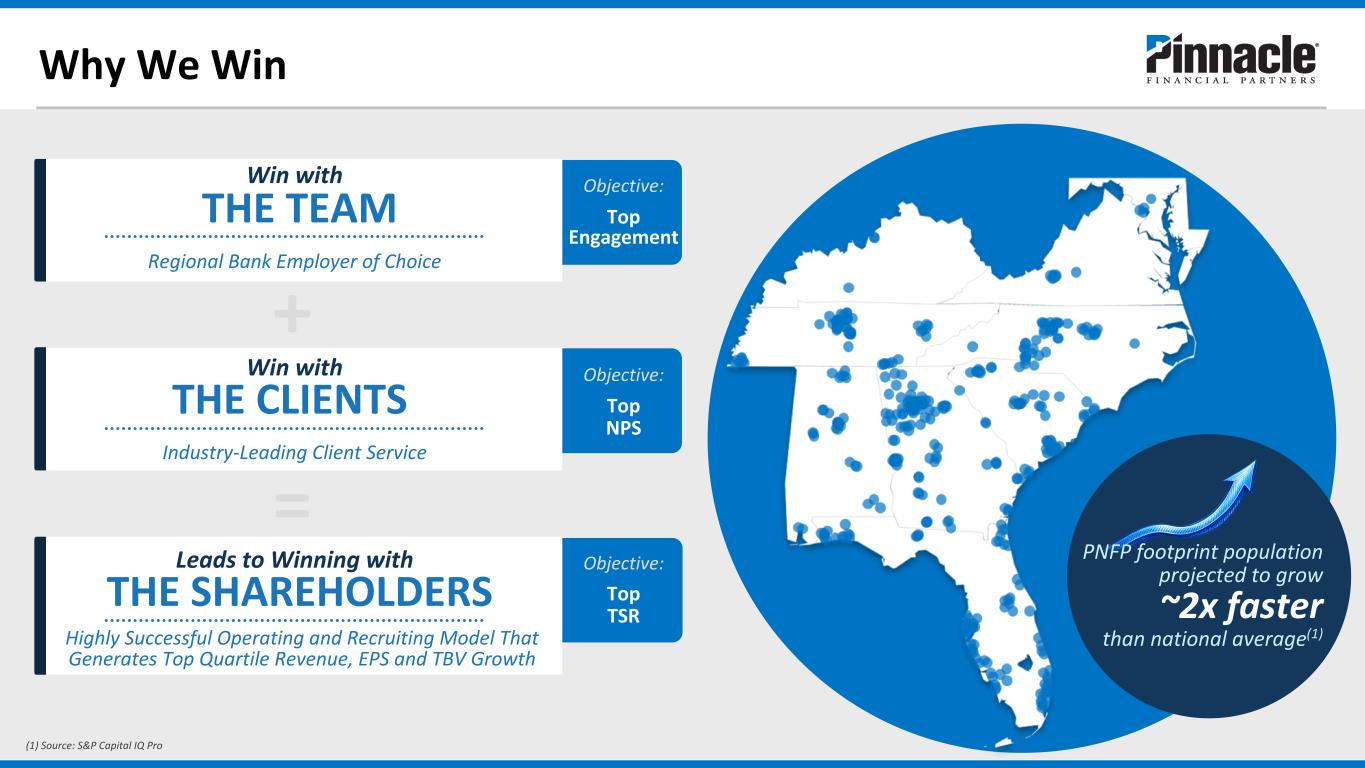 Why We Win

Pinnacle
FINANCIAL PARTNERS

Win with
THE TEAM
Regional Bank Employer of Choice

Objective:
Top Engagement

+

Win with
THE CLIENTS
Industry-Leading Client Service

Objective:
Top NPS

=

Leads to Winning with
THE SHAREHOLDERS
Highly Successful Operating and Recruiting Model That Generates Top Quartile Revenue, EPS and TBV Growth

Objective:
Top TSR

PNFP footprint population projected to grow
~2x faster
than national average$^{(1)}$

(1) Source: S&P Capital IQ Pro